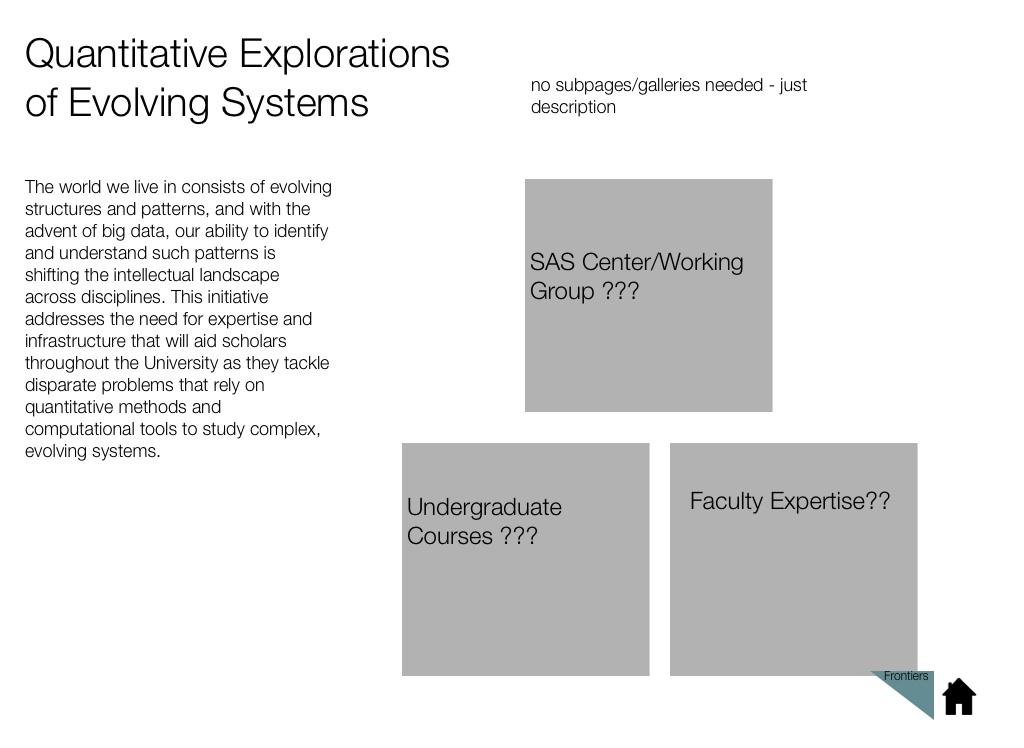 Quantitative Explorations of Evolving Systems

no subpages/galleries needed - just description

The world we live in consists of evolving structures and patterns, and with the advent of big data, our ability to identify and understand such patterns is shifting the intellectual landscape across disciplines. This initiative addresses the need for expertise and infrastructure that will aid scholars throughout the University as they tackle disparate problems that rely on quantitative methods and computational tools to study complex, evolving systems.

SAS Center/Working Group ???

Undergraduate Courses ???

Faculty Expertise??

Frontiers